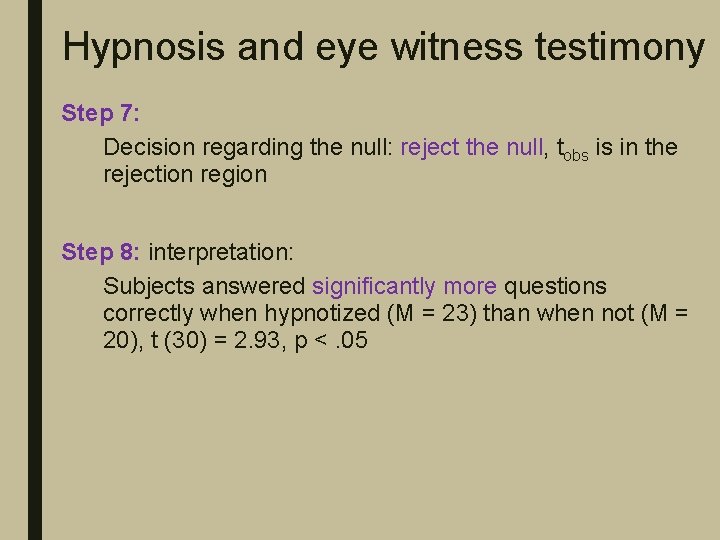 Hypnosis and eye witness testimony

Step 7:

Decision regarding the null: reject the null, $t_{obs}$ is in the rejection region

Step 8: interpretation:

Subjects answered significantly more questions correctly when hypnotized (M = 23) than when not (M = 20), t (30) = 2.93, p < .05